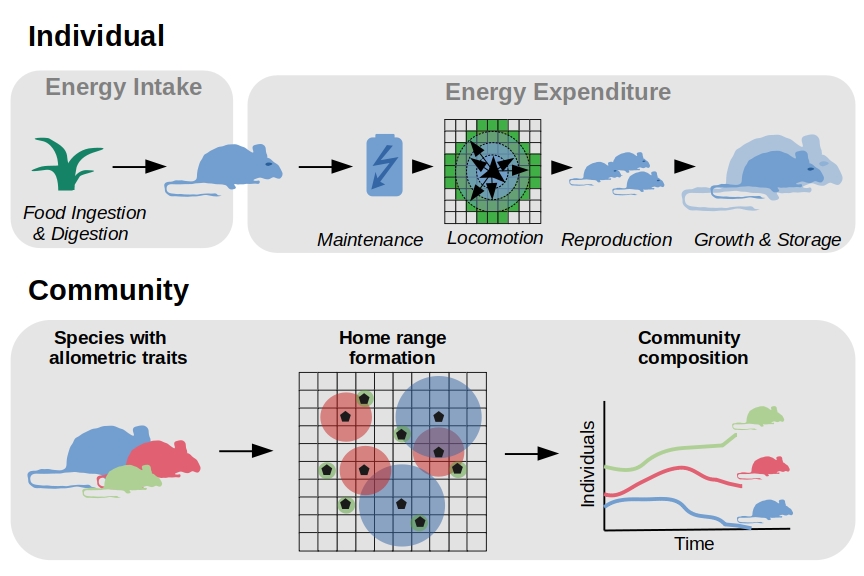 Individual

Energy Intake

Food Ingestion & Digestion

Energy Expenditure

Maintenance

Locomotion

Reproduction

Growth & Storage

Community

Species with allometric traits

Home range formation

Community composition

Individuals

Time